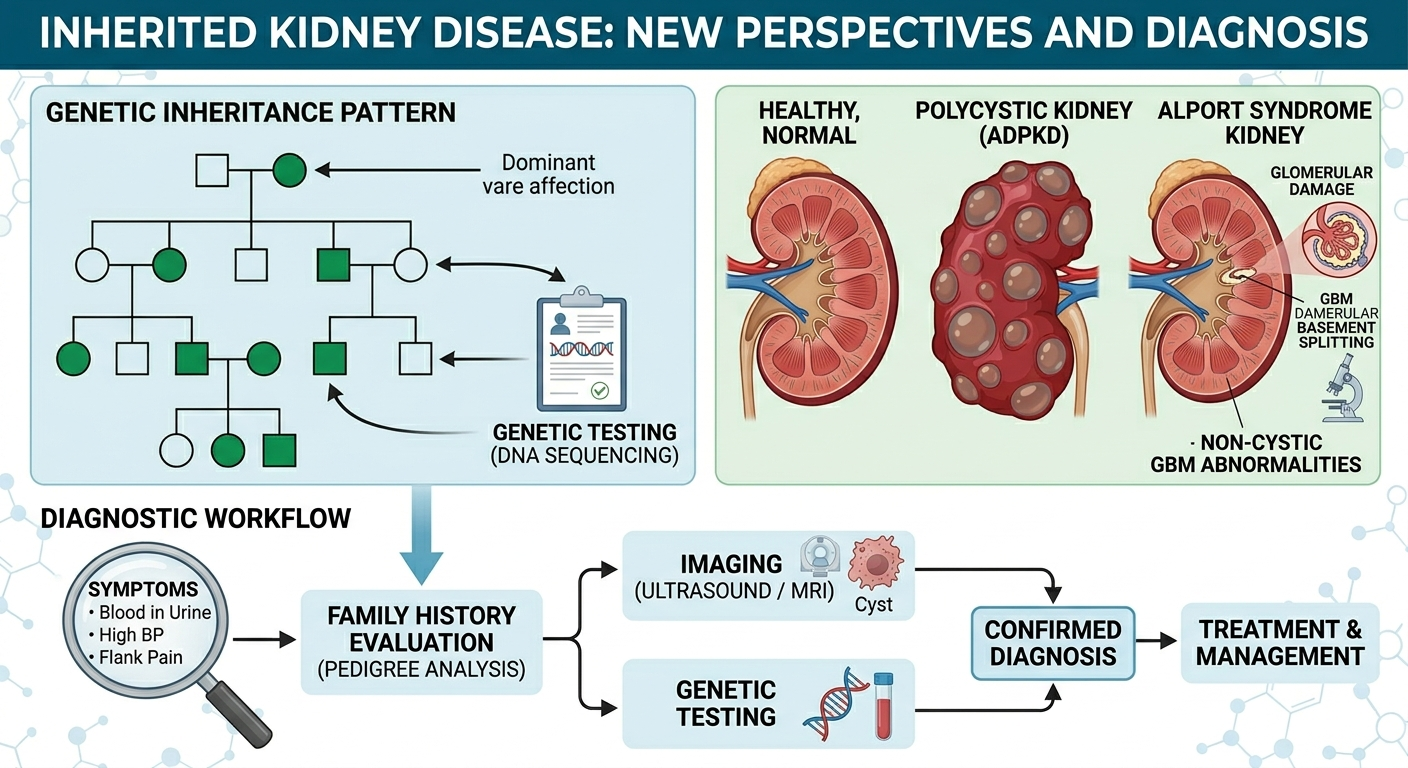 INHERITED KIDNEY DISEASE: NEW PERSPECTIVES AND DIAGNOSIS

GENETIC INHERITANCE PATTERN

Dominant vare affection

GENETIC TESTING (DNA SEQUENCING)

HEALTHY, NORMAL

POLYCYSTIC KIDNEY (ADPKD)

ALPORT SYNDROME KIDNEY

GLOMERULAR DAMAGE

GBM DAMERULAR BASEMENT SPLITTING

· NON-CYSTIC GBM ABNORMALITIES

DIAGNOSTIC WORKFLOW

SYMPTOMS
• Blood in Urine
• High BP
• Flank Pain

FAMILY HISTORY EVALUATION (PEDIGREE ANALYSIS)

IMAGING (ULTRASOUND / MRI)

Cyst

GENETIC TESTING

CONFIRMED DIAGNOSIS

TREATMENT & MANAGEMENT